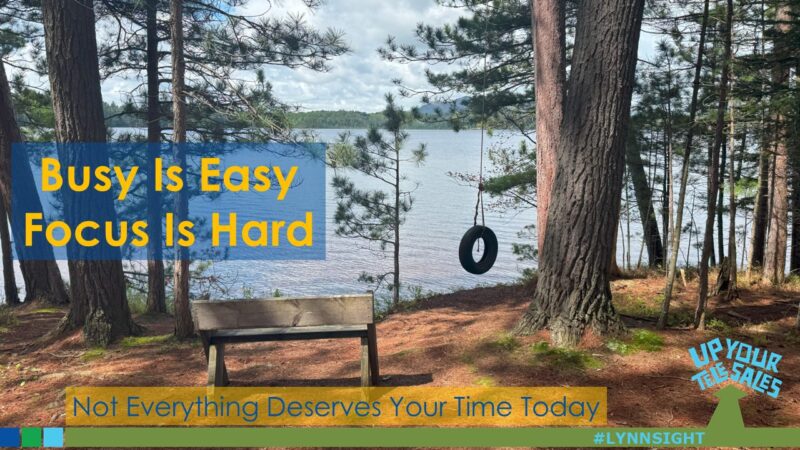 Busy Is Easy
Focus Is Hard

Not Everything Deserves Your Time Today

UP YOUR TELESALES

#LYNNSIGHT